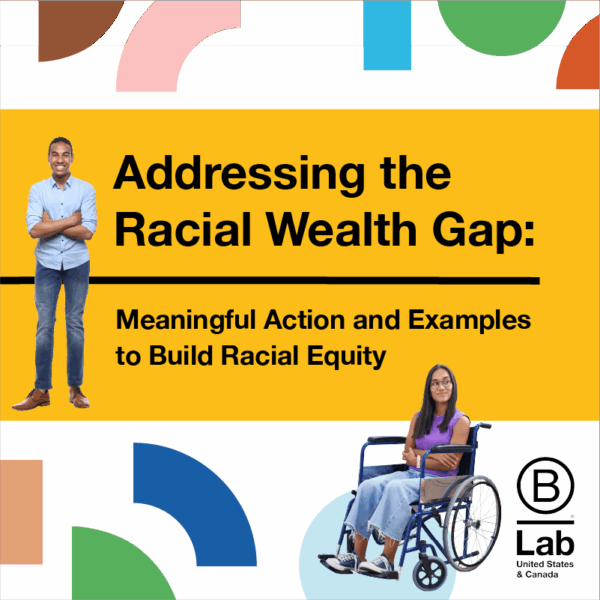 Addressing the Racial Wealth Gap:

Meaningful Action and Examples to Build Racial Equity

B

Lab
United States & Canada